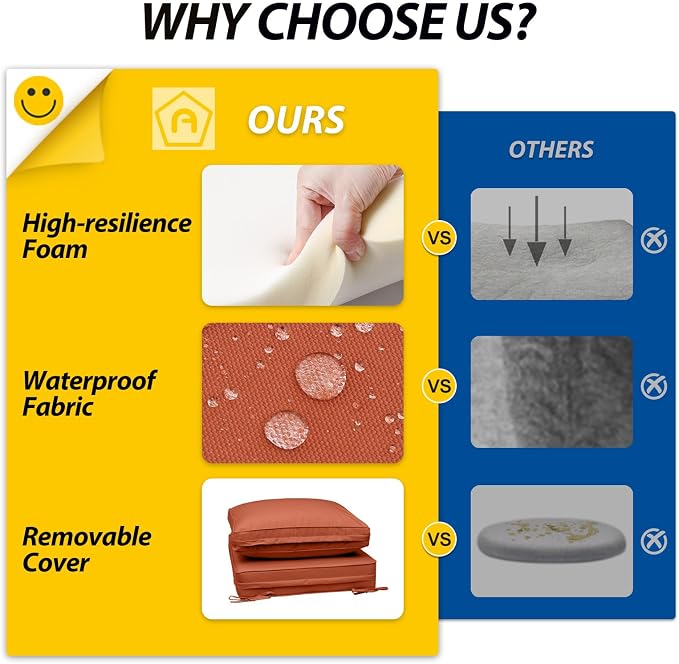 WHY CHOOSE US?

A

OURS

OTHERS

High-resilience Foam

VS

Waterproof Fabric

VS

Removable Cover

VS